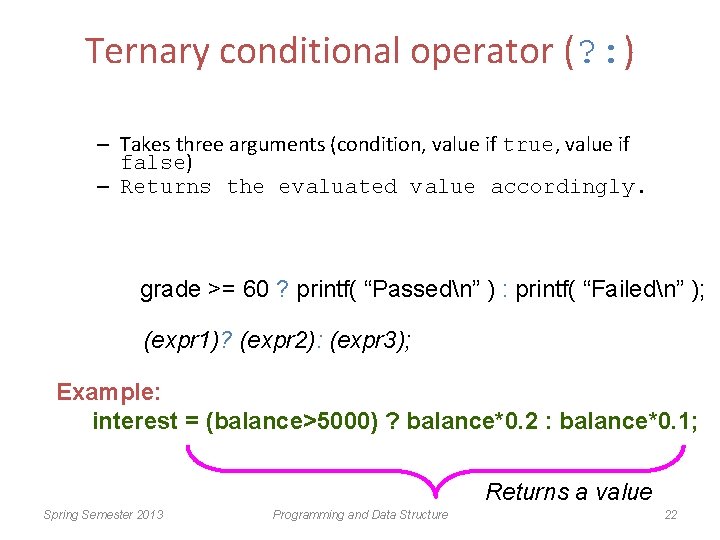 Ternary conditional operator (?:)

– Takes three arguments (condition, value if true, value if false)
– Returns the evaluated value accordingly.

grade >= 60 ? printf( “Passed\n” ) : printf( “Failed\n” );

(expr1)? (expr2): (expr3);

Example:
interest = (balance>5000) ? balance*0.2 : balance*0.1;

Returns a value

Spring Semester 2013 Programming and Data Structure 22